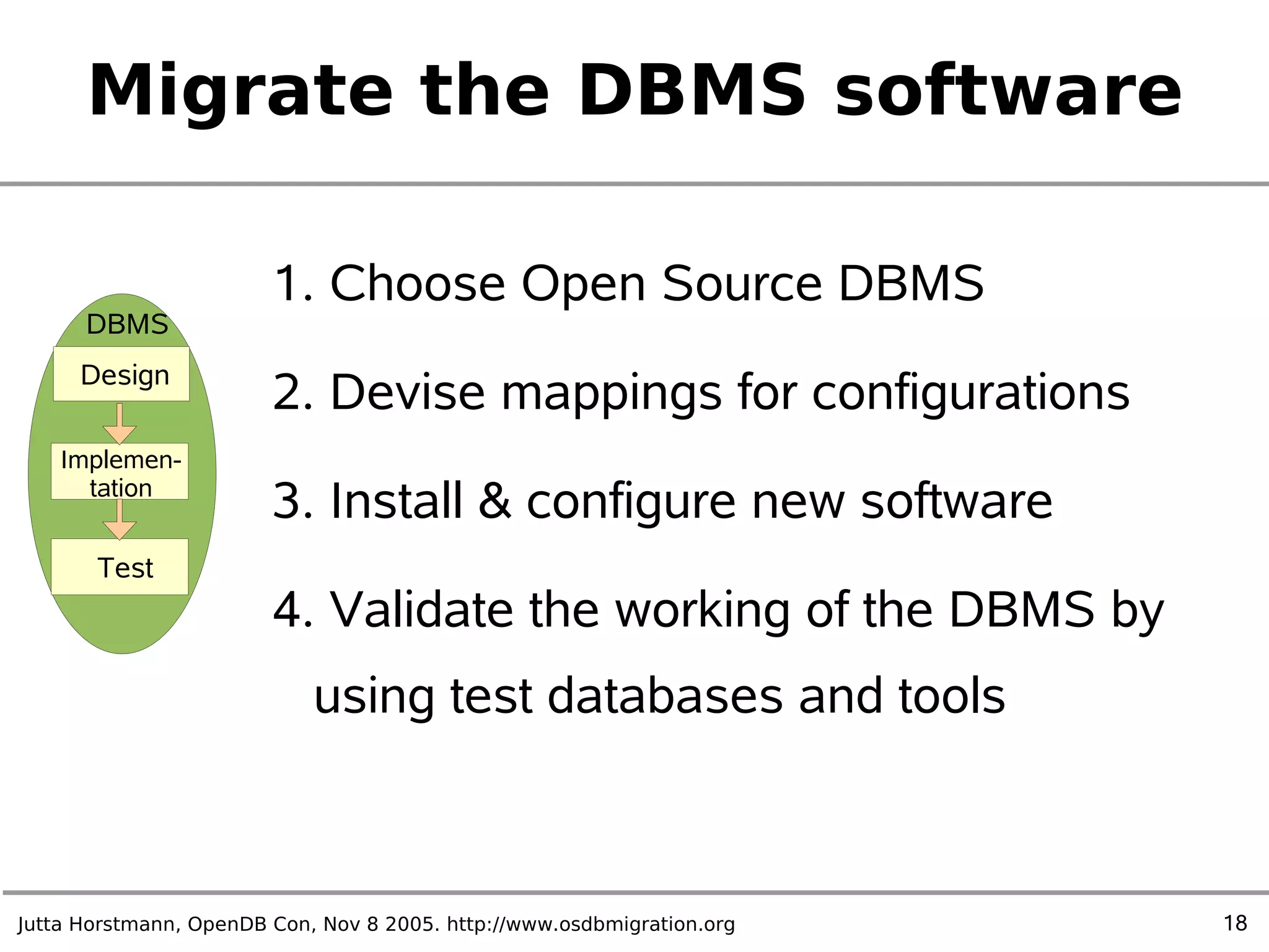 Migrate the DBMS software

DBMS

Design

Implementation

Test

1. Choose Open Source DBMS

2. Devise mappings for configurations

3. Install & configure new software

4. Validate the working of the DBMS by using test databases and tools

Jutta Horstmann, OpenDB Con, Nov 8 2005. http://www.osdbmigration.org

18